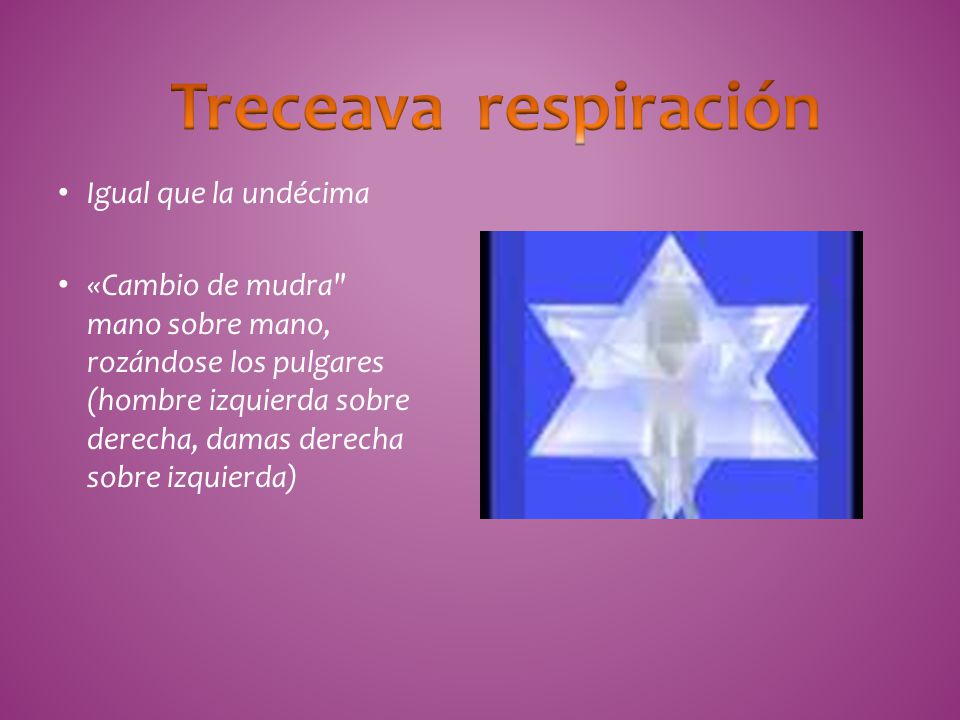 Treceava respiración

• Igual que la undécima

• «Cambio de mudra" mano sobre mano, rozándose los pulgares (hombre izquierda sobre derecha, damas derecha sobre izquierda)